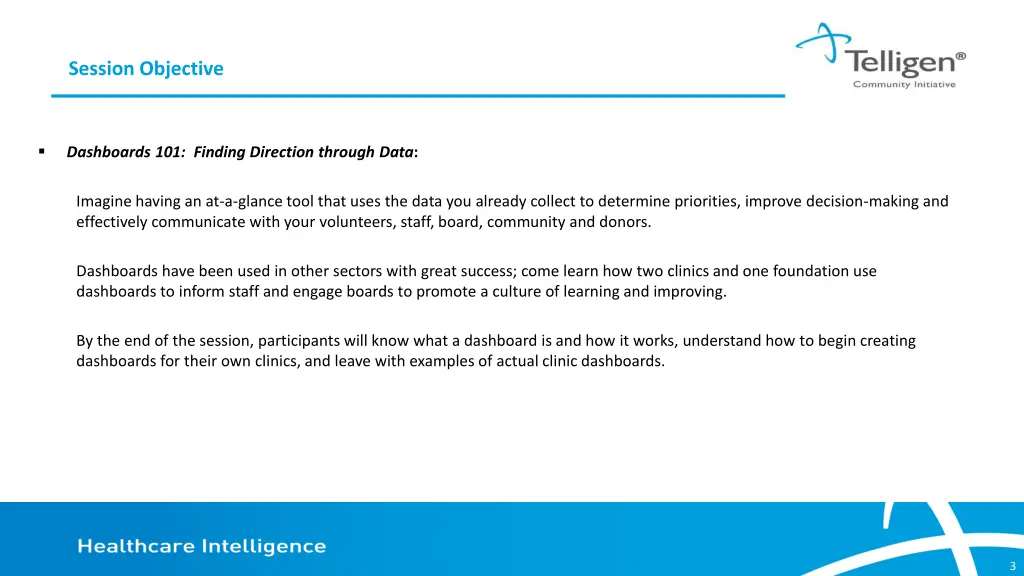 Session Objective

Telligen®
Community Initiative

▪ Dashboards 101: Finding Direction through Data:

Imagine having an at-a-glance tool that uses the data you already collect to determine priorities, improve decision-making and effectively communicate with your volunteers, staff, board, community and donors.

Dashboards have been used in other sectors with great success; come learn how two clinics and one foundation use dashboards to inform staff and engage boards to promote a culture of learning and improving.

By the end of the session, participants will know what a dashboard is and how it works, understand how to begin creating dashboards for their own clinics, and leave with examples of actual clinic dashboards.

Healthcare Intelligence

3